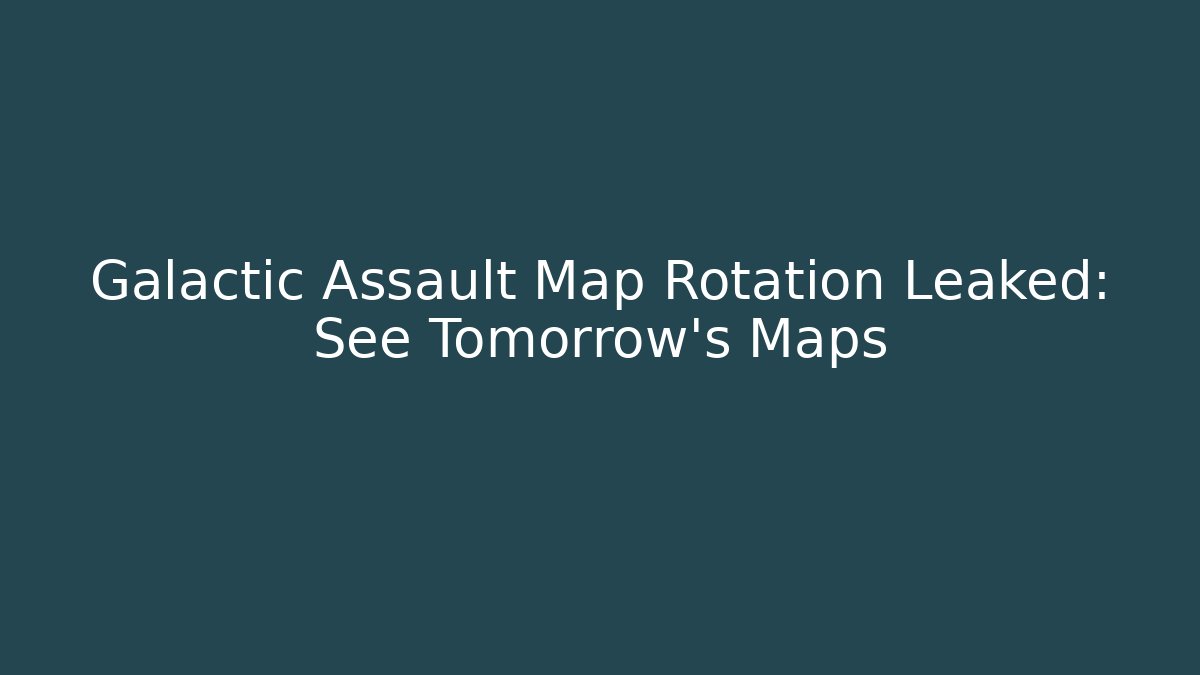 Galactic Assault Map Rotation Leaked: See Tomorrow's Maps